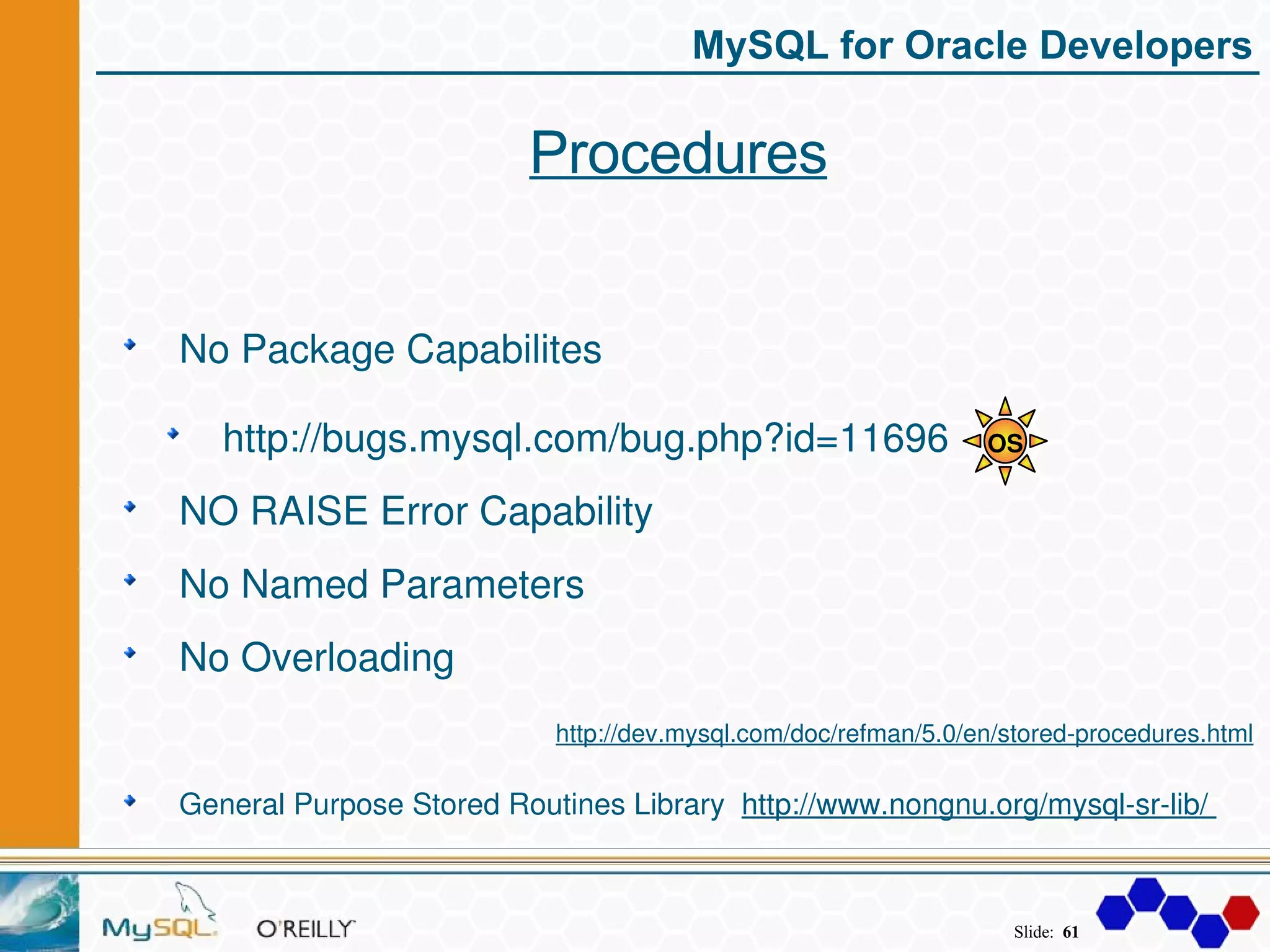 MySQL for Oracle Developers

Procedures

No Package Capabilites

http://bugs.mysql.com/bug.php?id=11696 OS

NO RAISE Error Capability

No Named Parameters

No Overloading

http://dev.mysql.com/doc/refman/5.0/en/stored-procedures.html

General Purpose Stored Routines Library http://www.nongnu.org/mysql-sr-lib/

MySQL O'REILLY

Slide: 61